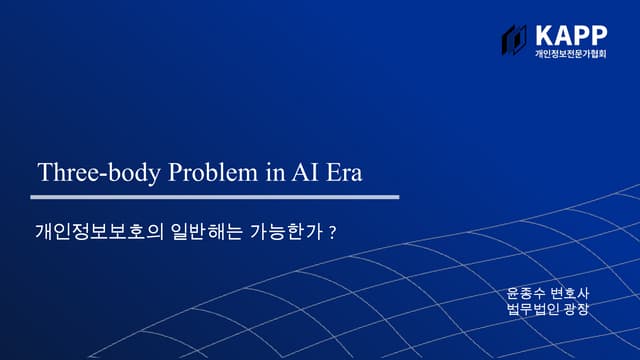 KAPP
개인정보전문가협회

Three-body Problem in AI Era

개인정보보호의 일반해는 가능한가 ?

윤종수 변호사
법무법인 광장